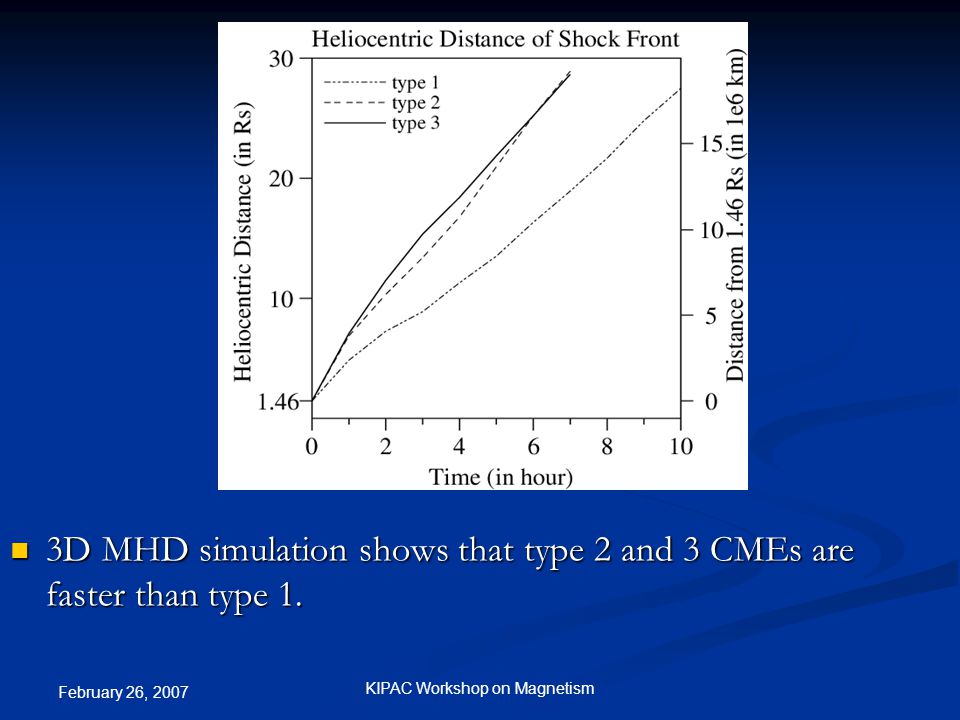 Heliocentric Distance of Shock Front

type 1
type 2
type 3

Heliocentric Distance (in Rs)

30
20
10
1.46

Distance from 1.46 Rs (in 1e6 km)

15
10
5
0

0 2 4 6 8 10

Time (in hour)

3D MHD simulation shows that type 2 and 3 CMEs are faster than type 1.

February 26, 2007

KIPAC Workshop on Magnetism